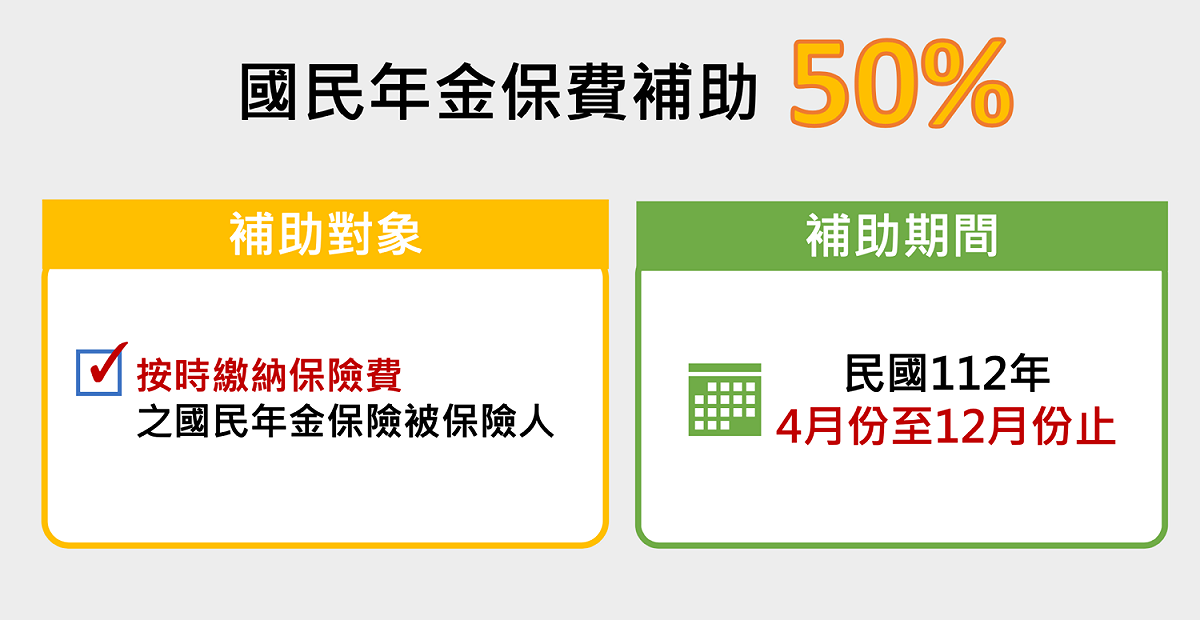 國民年金保費補助 50%

補助對象

☑ 按時繳納保險費
之國民年金保險被保險人

補助期間

民國112年
4月份至12月份止